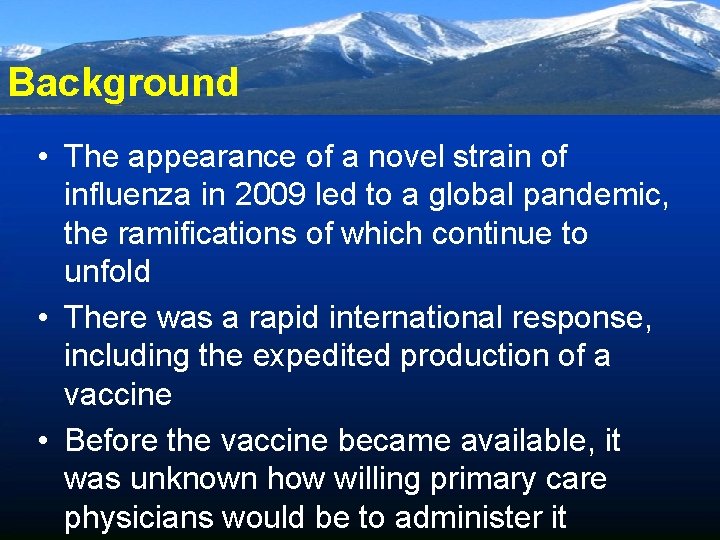 Background

• The appearance of a novel strain of influenza in 2009 led to a global pandemic, the ramifications of which continue to unfold

• There was a rapid international response, including the expedited production of a vaccine

• Before the vaccine became available, it was unknown how willing primary care physicians would be to administer it